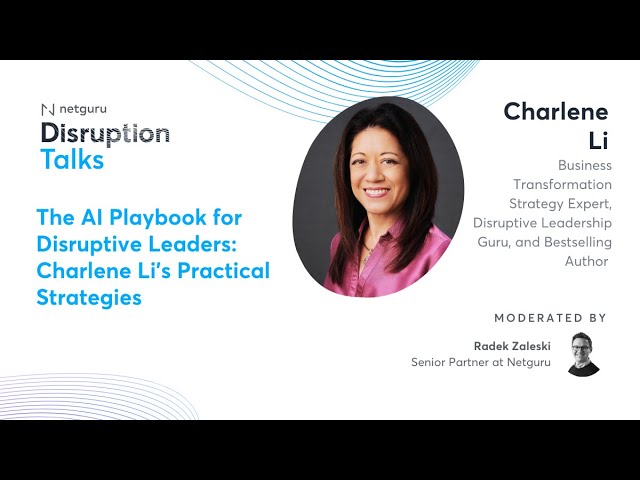 netguru
Disruption
Talks

The AI Playbook for Disruptive Leaders: Charlene Li's Practical Strategies

Charlene Li

Business Transformation Strategy Expert, Disruptive Leadership Guru, and Bestselling Author

MODERATED BY

Radek Zaleski
Senior Partner at Netguru